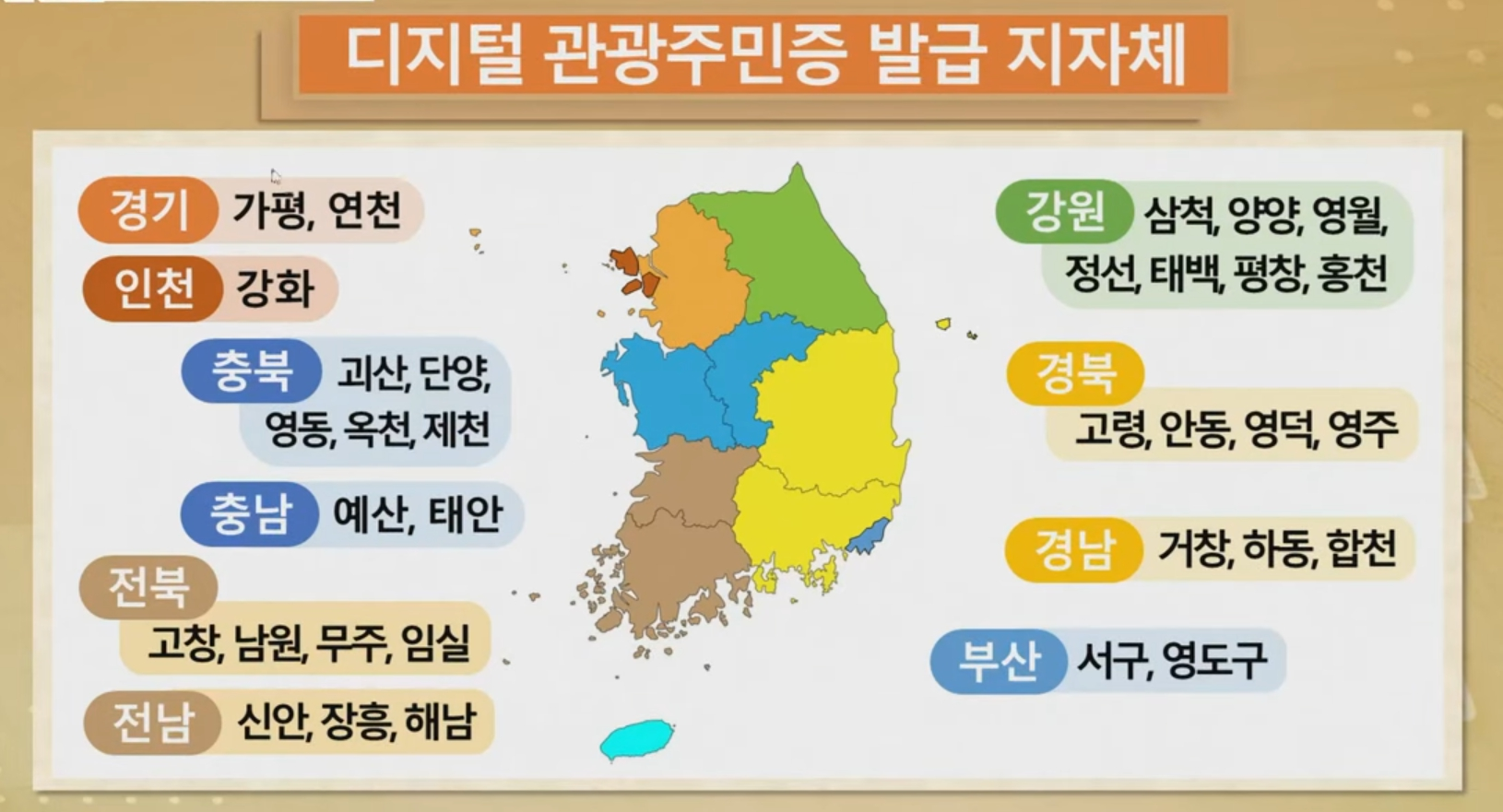 디지털 관광주민증 발급 지자체

경기 가평, 연천

인천 강화

충북 괴산, 단양, 영동, 옥천, 제천

충남 예산, 태안

전북 고창, 남원, 무주, 임실

전남 신안, 장흥, 해남

강원 삼척, 양양, 영월, 정선, 태백, 평창, 홍천

경북 고령, 안동, 영덕, 영주

경남 거창, 하동, 합천

부산 서구, 영도구